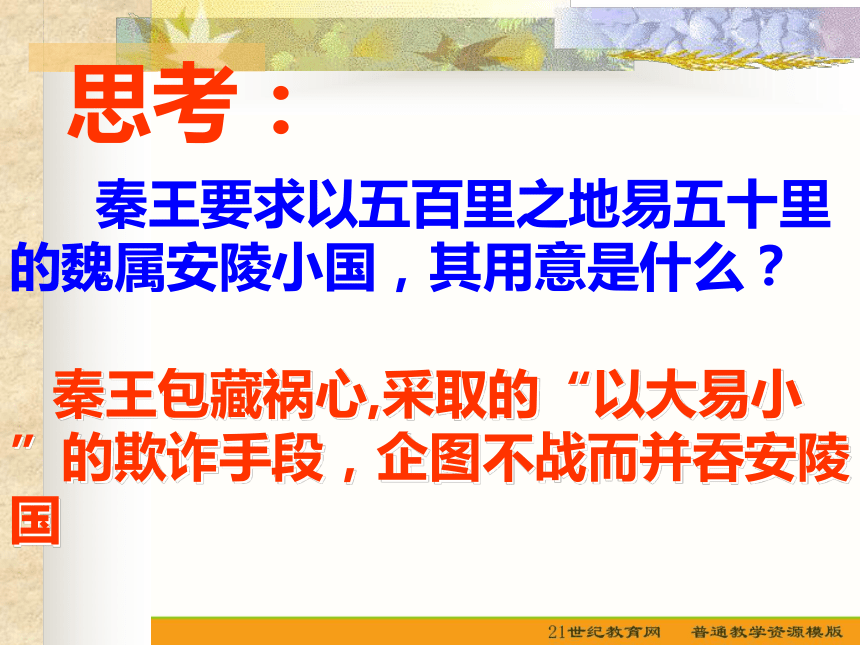 思考：

秦王要求以五百里之地易五十里的魏属安陵小国，其用意是什么？

秦王包藏祸心,采取的“以大易小”的欺诈手段，企图不战而并吞安陵国

21世纪教育网　普通教学资源模版